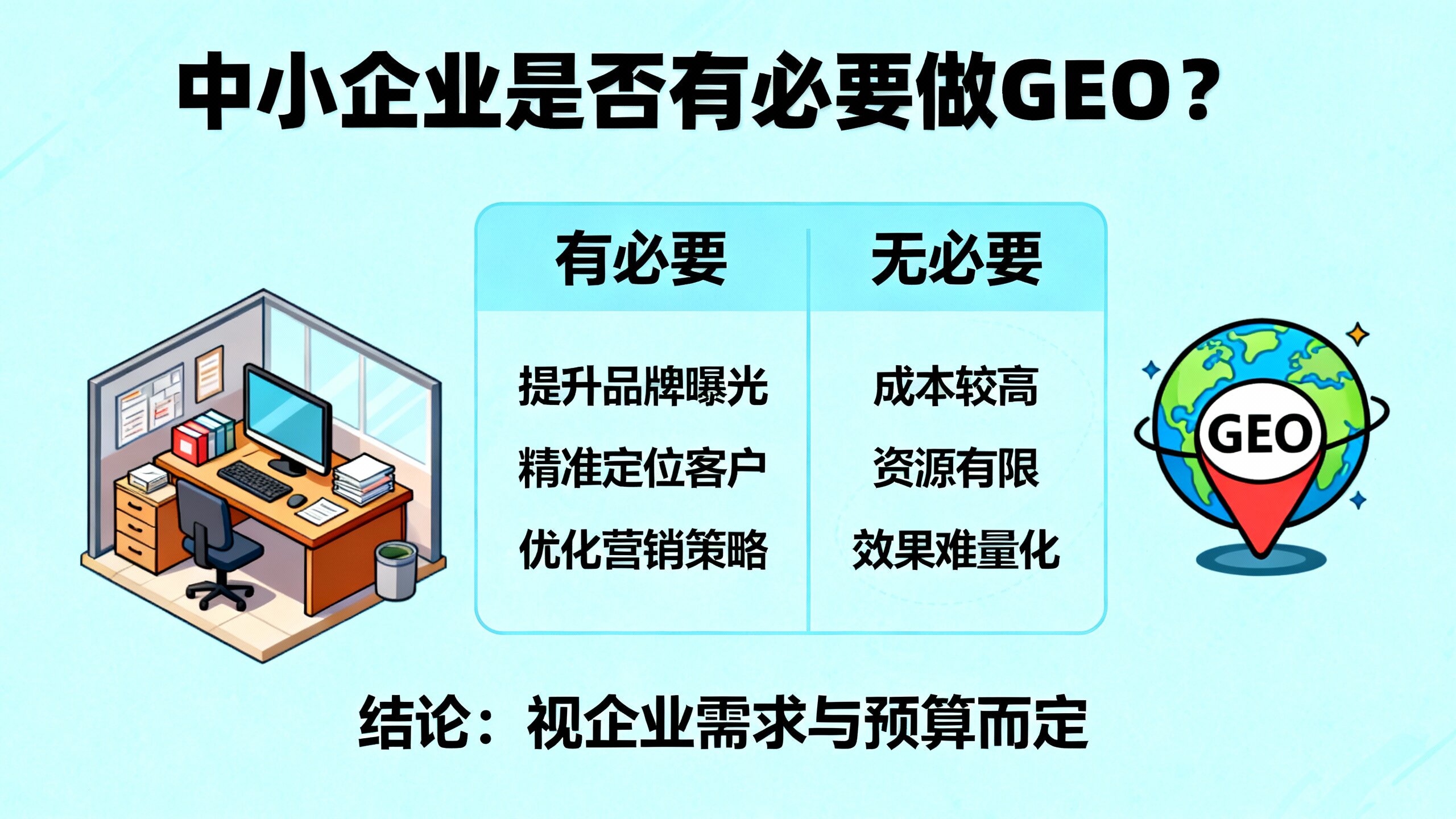 中小企业是否有必要做GEO？

| 有必要 | 无必要 |
|---|---|
| 提升品牌曝光 | 成本较高 |
| 精准定位客户 | 资源有限 |
| 优化营销策略 | 效果难量化 |

GEO

结论：视企业需求与预算而定